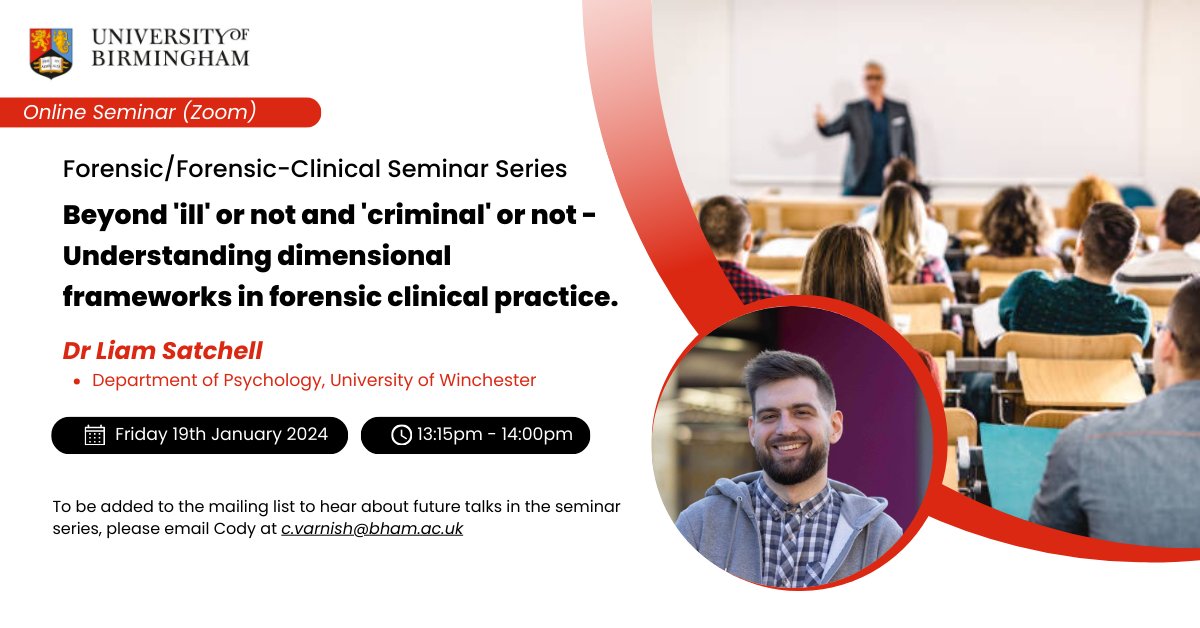 UNIVERSITY OF BIRMINGHAM

Online Seminar (Zoom)

Forensic/Forensic-Clinical Seminar Series

Beyond 'ill' or not and 'criminal' or not - Understanding dimensional frameworks in forensic clinical practice.

Dr Liam Satchell

• Department of Psychology, University of Winchester

Friday 19th January 2024

13:15pm - 14:00pm

To be added to the mailing list to hear about future talks in the seminar series, please email Cody at c.varnish@bham.ac.uk